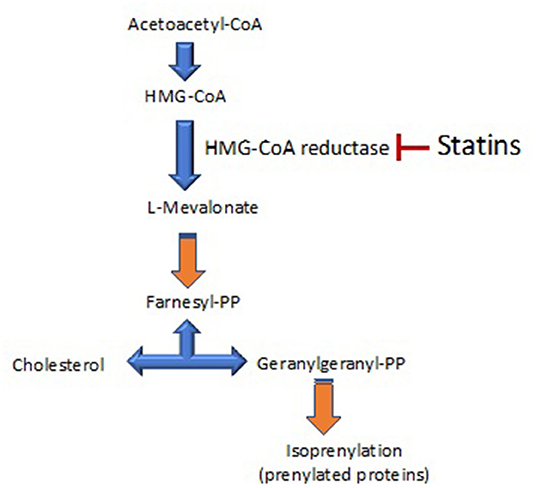 Acetoacetyl-CoA

HMG-CoA

HMG-CoA reductase

Statins

L-Mevalonate

Farnesyl-PP

Cholesterol

Geranylgeranyl-PP

Isoprenylation
(prenylated proteins)